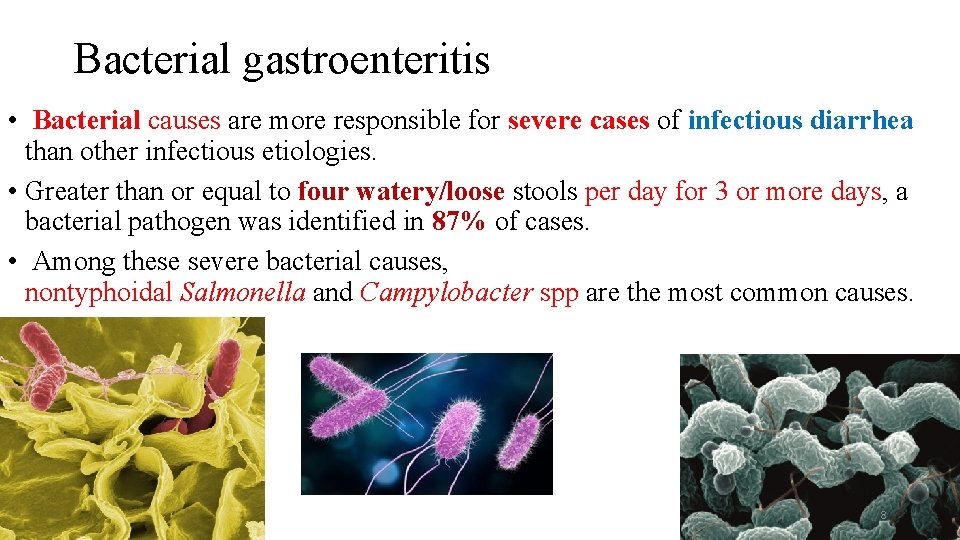 Bacterial gastroenteritis

• Bacterial causes are more responsible for severe cases of infectious diarrhea than other infectious etiologies.

• Greater than or equal to four watery/loose stools per day for 3 or more days, a bacterial pathogen was identified in 87% of cases.

• Among these severe bacterial causes, nontyphoidal Salmonella and Campylobacter spp are the most common causes.

8